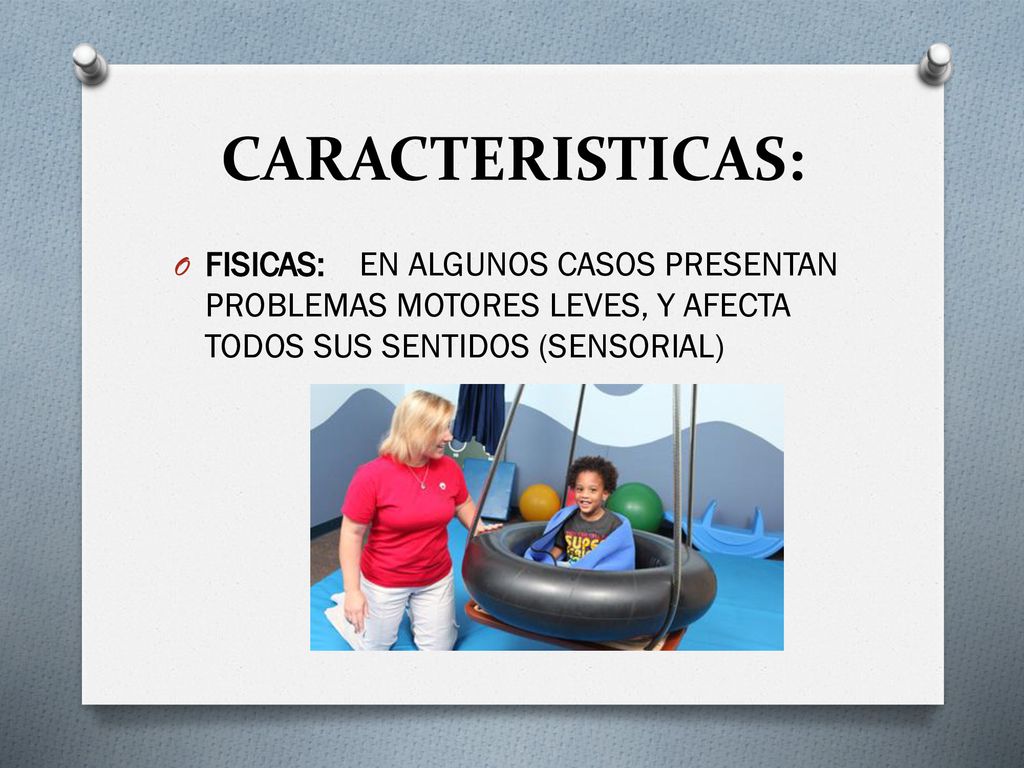 CARACTERISTICAS:

O FISICAS: EN ALGUNOS CASOS PRESENTAN PROBLEMAS MOTORES LEVES, Y AFECTA TODOS SUS SENTIDOS (SENSORIAL)